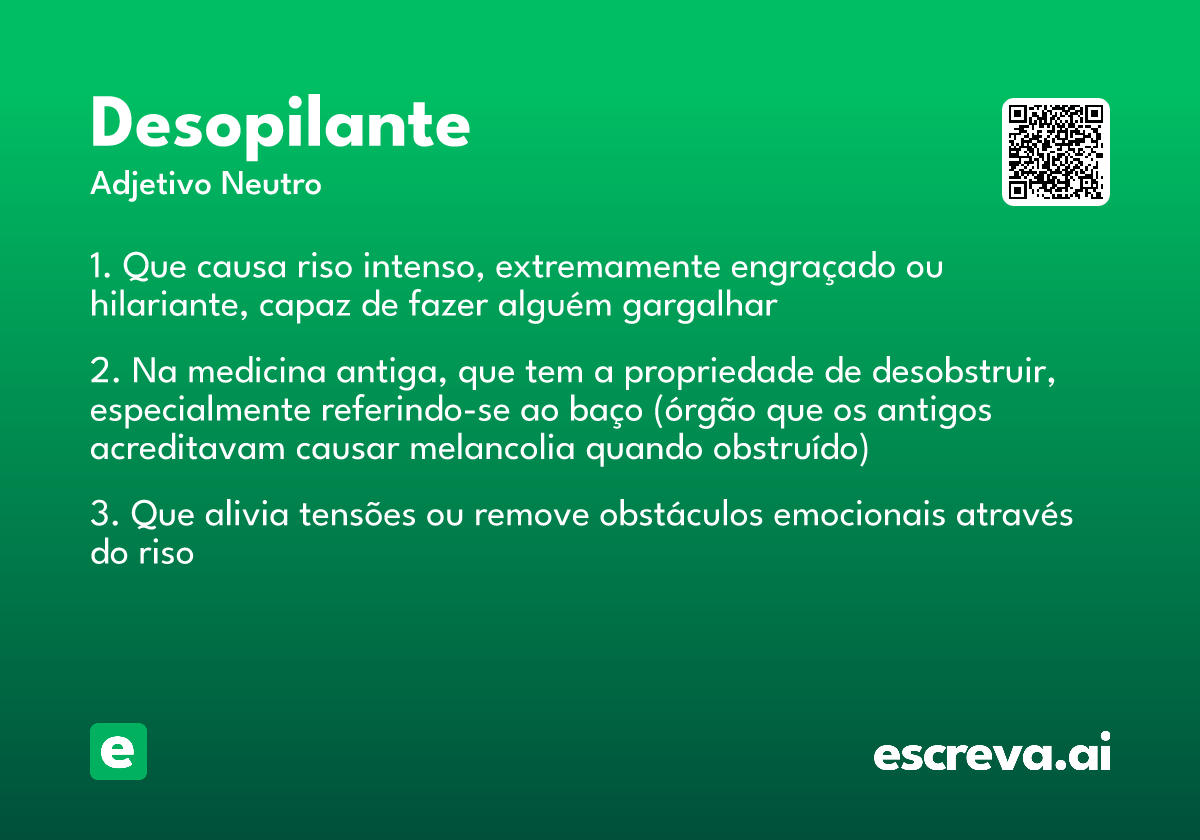 Desopilante
Adjetivo Neutro

1. Que causa riso intenso, extremamente engraçado ou hilariante, capaz de fazer alguém gargalhar

2. Na medicina antiga, que tem a propriedade de desobstruir, especialmente referindo-se ao baço (órgão que os antigos acreditavam causar melancolia quando obstruído)

3. Que alivia tensões ou remove obstáculos emocionais através do riso

e

escreva.ai